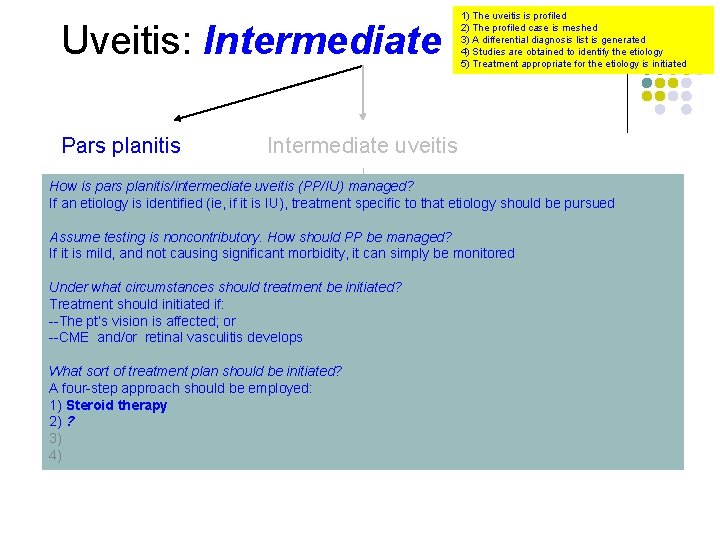 Uveitis: Intermediate

1) The uveitis is profiled
2) The profiled case is meshed
3) A differential diagnosis list is generated
4) Studies are obtained to identify the etiology
5) Treatment appropriate for the etiology is initiated

Pars planitis

Intermediate uveitis

How is pars planitis/intermediate uveitis (PP/IU) managed?
If an etiology is identified (ie, if it is IU), treatment specific to that etiology should be pursued

Assume testing is noncontributory. How should PP be managed?
If it is mild, and not causing significant morbidity, it can simply be monitored

Under what circumstances should treatment be initiated?
Treatment should initiated if:
--The pt's vision is affected; or
--CME and/or retinal vasculitis develops

What sort of treatment plan should be initiated?
A four-step approach should be employed:
1) Steroid therapy
2) ?
3)
4)